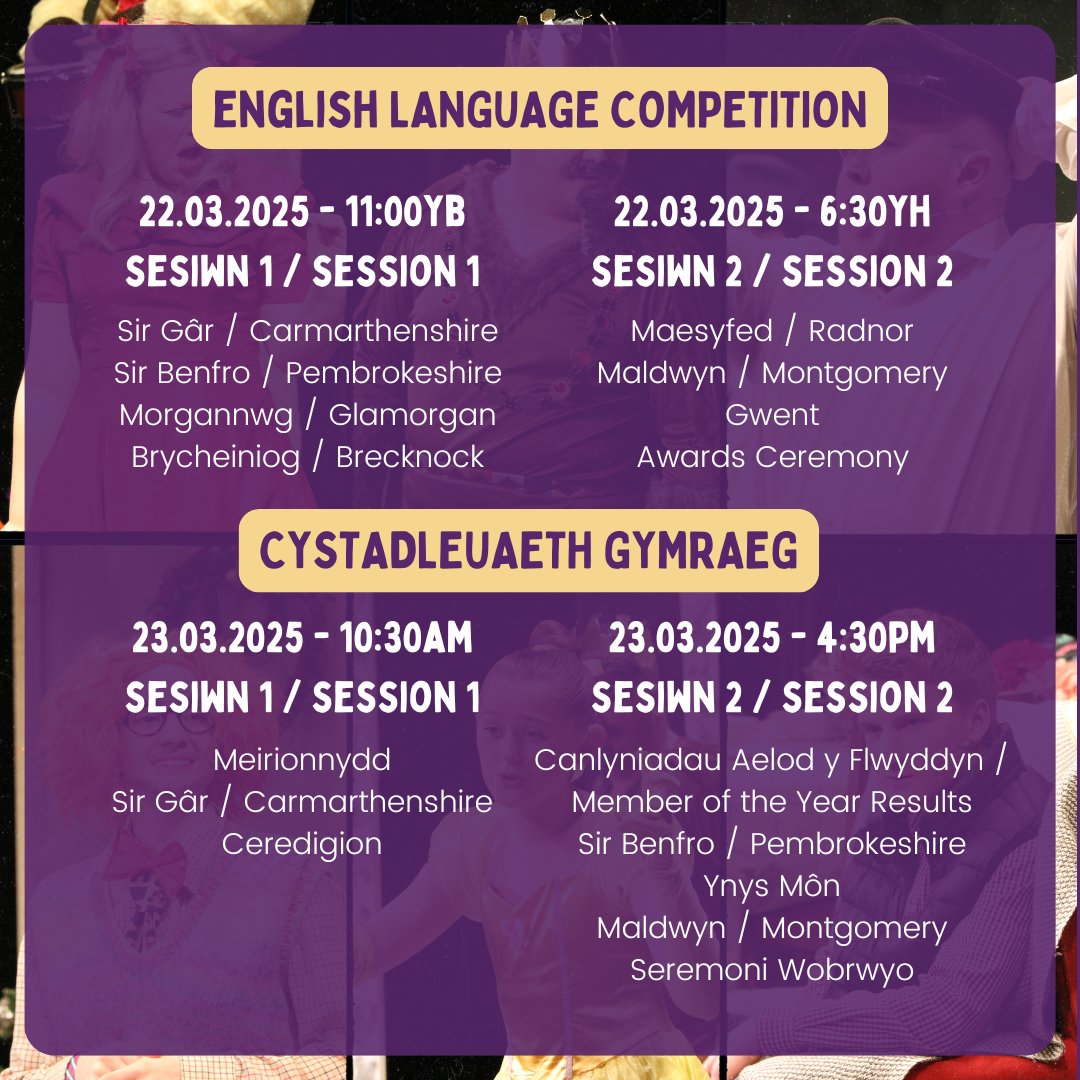 ENGLISH LANGUAGE COMPETITION

22.03.2025 - 11:00YB
SESIWN 1 / SESSION 1
Sir Gâr / Carmarthenshire
Sir Benfro / Pembrokeshire
Morgannwg / Glamorgan
Brycheiniog / Brecknock

22.03.2025 - 6:30YH
SESIWN 2 / SESSION 2
Maesyfed / Radnor
Maldwyn / Montgomery
Gwent
Awards Ceremony

CYSTADLEUAETH GYMRAEG

23.03.2025 - 10:30AM
SESIWN 1 / SESSION 1
Meirionnydd
Sir Gâr / Carmarthenshire
Ceredigion

23.03.2025 - 4:30PM
SESIWN 2 / SESSION 2
Canlyniadau Aelod y Flwyddyn / Member of the Year Results
Sir Benfro / Pembrokeshire
Ynys Môn
Maldwyn / Montgomery
Seremoni Wobrwyo